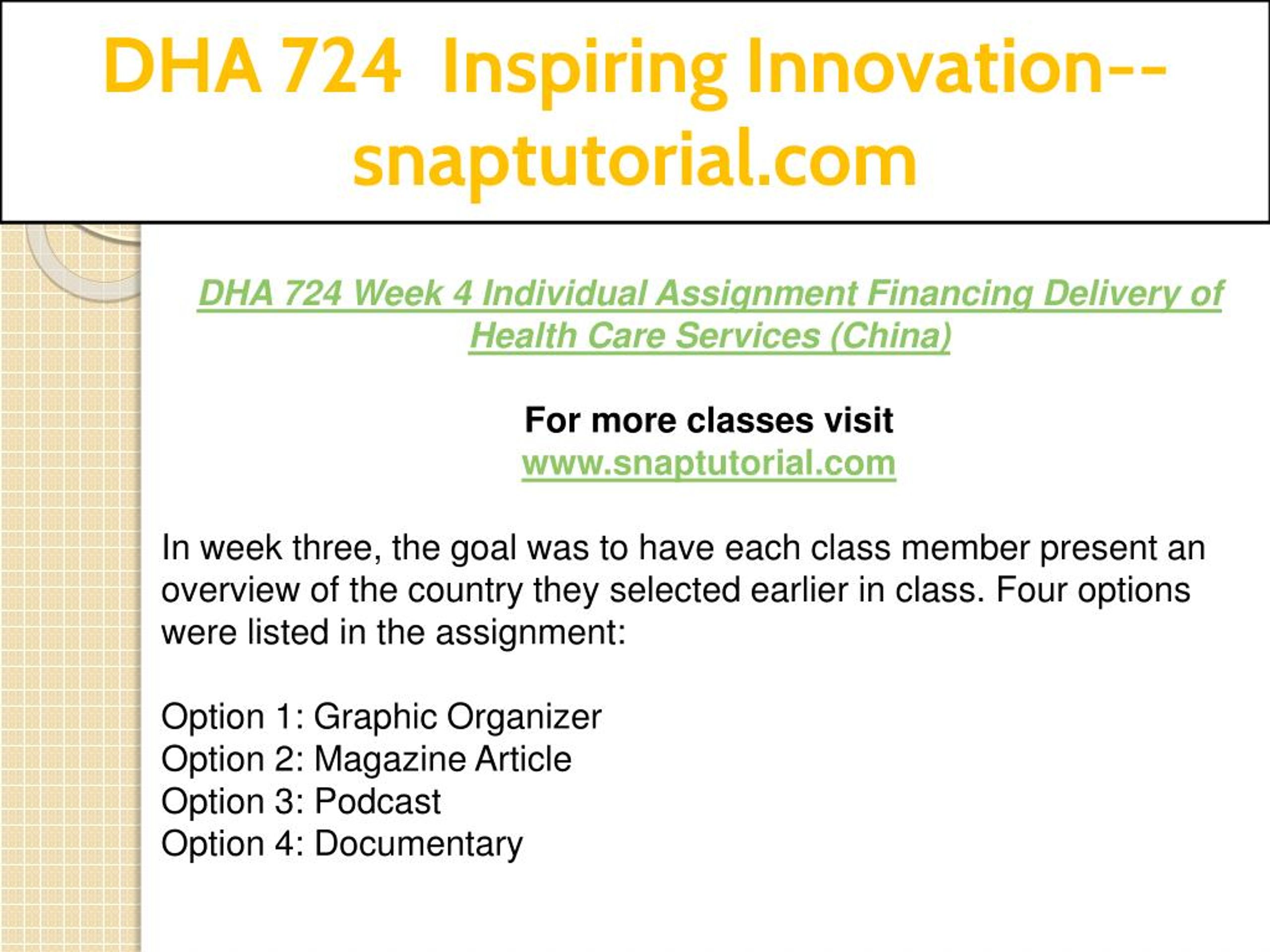 DHA 724 Inspiring Innovation--snaptutorial.com

DHA 724 Week 4 Individual Assignment Financing Delivery of Health Care Services (China)

For more classes visit
www.snaptutorial.com

In week three, the goal was to have each class member present an overview of the country they selected earlier in class. Four options were listed in the assignment:

Option 1: Graphic Organizer
Option 2: Magazine Article
Option 3: Podcast
Option 4: Documentary